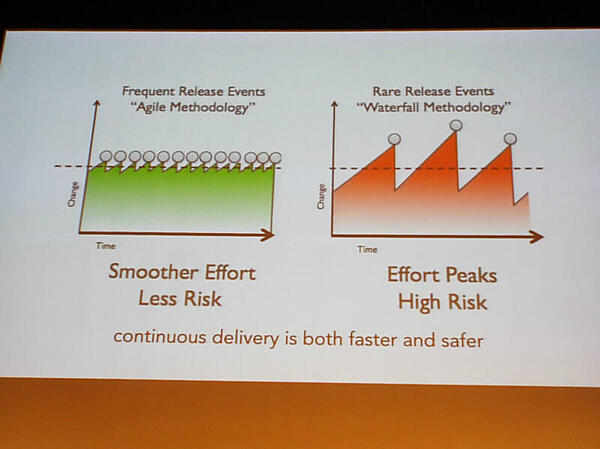 Frequent Release Events
"Agile Methodology"

Change

Time

Smoother Effort
Less Risk

Rare Release Events
"Waterfall Methodology"

Change

Time

Effort Peaks
High Risk

continuous delivery is both faster and safer